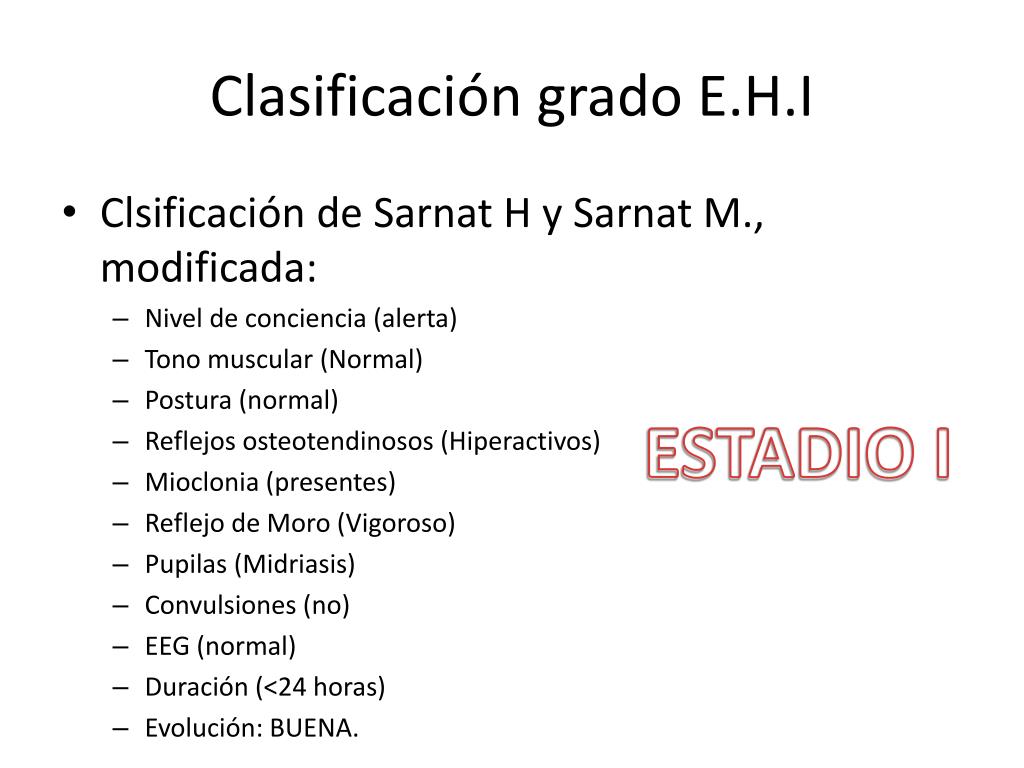 Clasificación grado E.H.I

• Clsificación de Sarnat H y Sarnat M., modificada:
– Nivel de conciencia (alerta)
– Tono muscular (Normal)
– Postura (normal)
– Reflejos osteotendinosos (Hiperactivos)
– Mioclonia (presentes)
– Reflejo de Moro (Vigoroso)
– Pupilas (Midriasis)
– Convulsiones (no)
– EEG (normal)
– Duración (<24 horas)
– Evolución: BUENA.

ESTADIO I